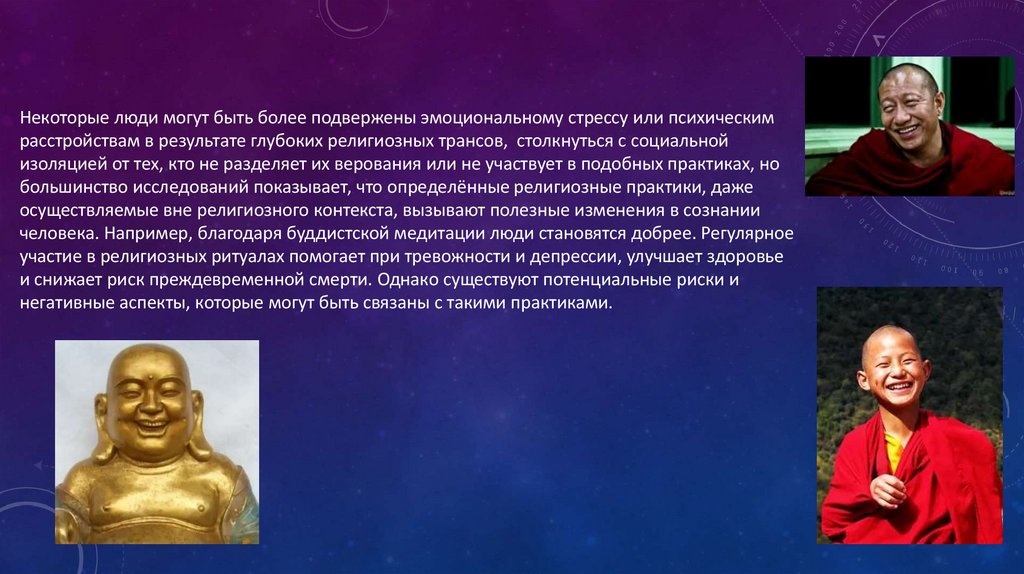 Некоторые люди могут быть более подвержены эмоциональному стрессу или психическим расстройствам в результате глубоких религиозных трансов, столкнуться с социальной изоляцией от тех, кто не разделяет их верования или не участвует в подобных практиках, но большинство исследований показывает, что определённые религиозные практики, даже осуществляемые вне религиозного контекста, вызывают полезные изменения в сознании человека. Например, благодаря буддистской медитации люди становятся добрее. Регулярное участие в религиозных ритуалах помогает при тревожности и депрессии, улучшает здоровье и снижает риск преждевременной смерти. Однако существуют потенциальные риски и негативные аспекты, которые могут быть связаны с такими практиками.